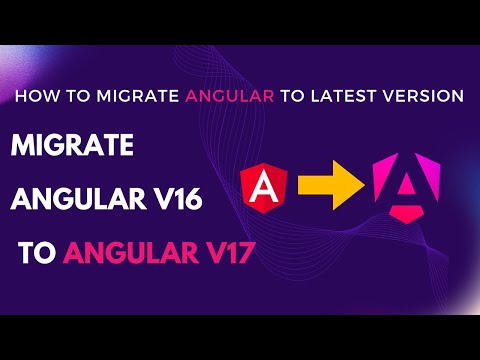 HOW TO MIGRATE ANGULAR TO LATEST VERSION

MIGRATE

ANGULAR V16

TO ANGULAR V17

A

A